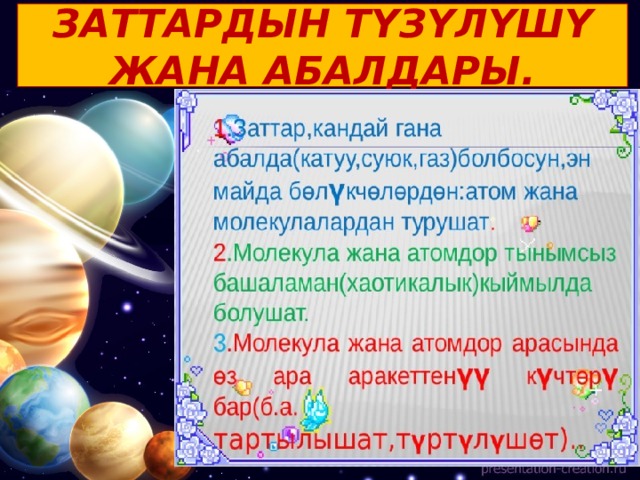 ЗАТТАРДЫН ТҮЗҮЛҮШҮ ЖАНА АБАЛДАРЫ.

1.Заттар,кандай гана абалда(катуу,суюк,газ)болбосун,эн майда бөлүкчөлөрдөн:атом жана молекулалардан турушат.

2.Молекула жана атомдор тынымсыз башаламан(хаотикалык)кыймылда болушат.

3.Молекула жана атомдор арасында өз ара аракеттенүү күчтөрү бар(б.а. тартылышат,түртүлүшөт).

presentation-creation.ru